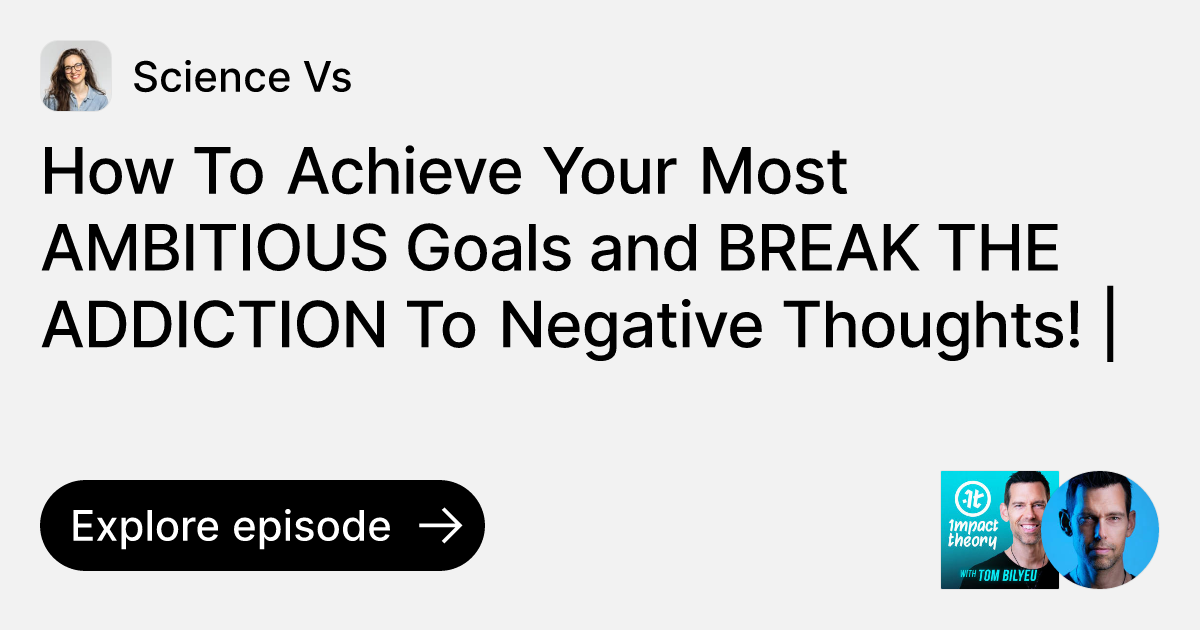 Science Vs

How To Achieve Your Most AMBITIOUS Goals and BREAK THE ADDICTION To Negative Thoughts! |

Explore episode →

impact theory
WITH TOM BILYEU